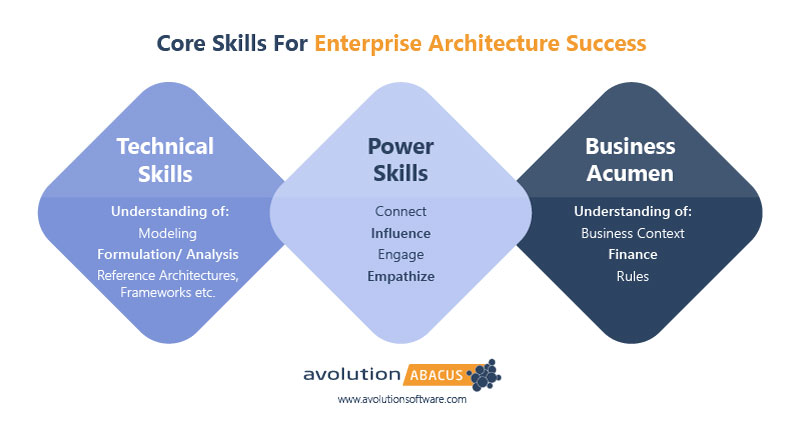 Core Skills For Enterprise Architecture Success

Technical Skills

Understanding of:
Modeling
Formulation/ Analysis
Reference Architectures, Frameworks etc.

Power Skills

Connect
Influence
Engage
Empathize

Business Acumen

Understanding of:
Business Context
Finance
Rules

avolution ABACUS
www.avolutionsoftware.com